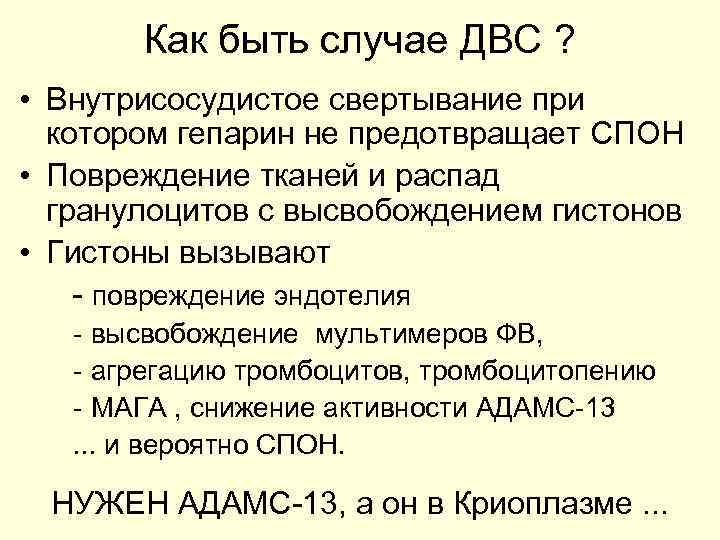 Как быть случае ДВС ?

• Внутрисосудистое свертывание при котором гепарин не предотвращает СПОН

• Повреждение тканей и распад гранулоцитов с высвобождением гистонов

• Гистоны вызывают

- повреждение эндотелия

- высвобождение мультимеров ФВ,

- агрегацию тромбоцитов, тромбоцитопению

- МАГА , снижение активности АДАМС-13

... и вероятно СПОН.

НУЖЕН АДАМС-13, а он в Криоплазме ...